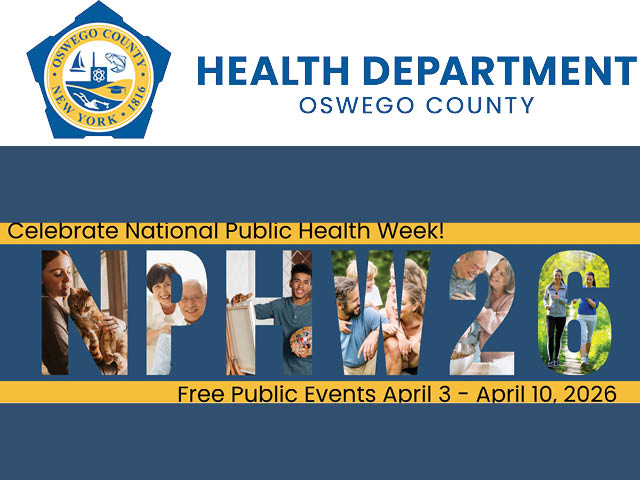 OSWEGO COUNTY
NEW YORK • 1816

HEALTH DEPARTMENT
OSWEGO COUNTY

Celebrate National Public Health Week!

NPHW26

Free Public Events April 3 - April 10, 2026